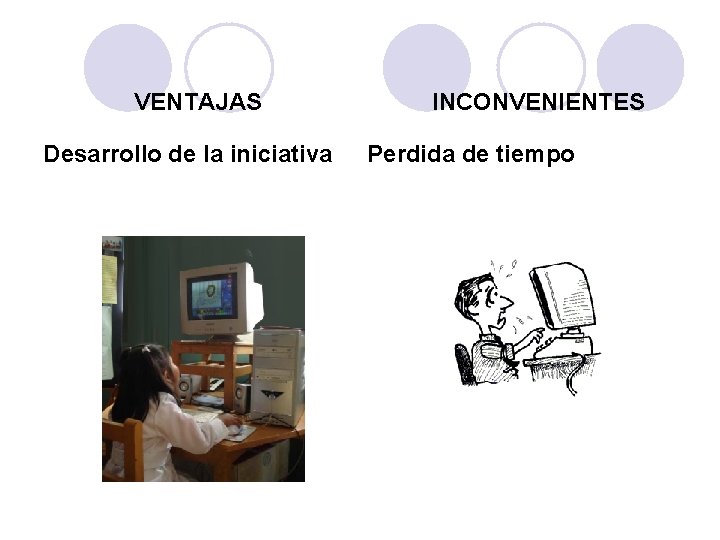 VENTAJAS

Desarrollo de la iniciativa

INCONVENIENTES

Perdida de tiempo